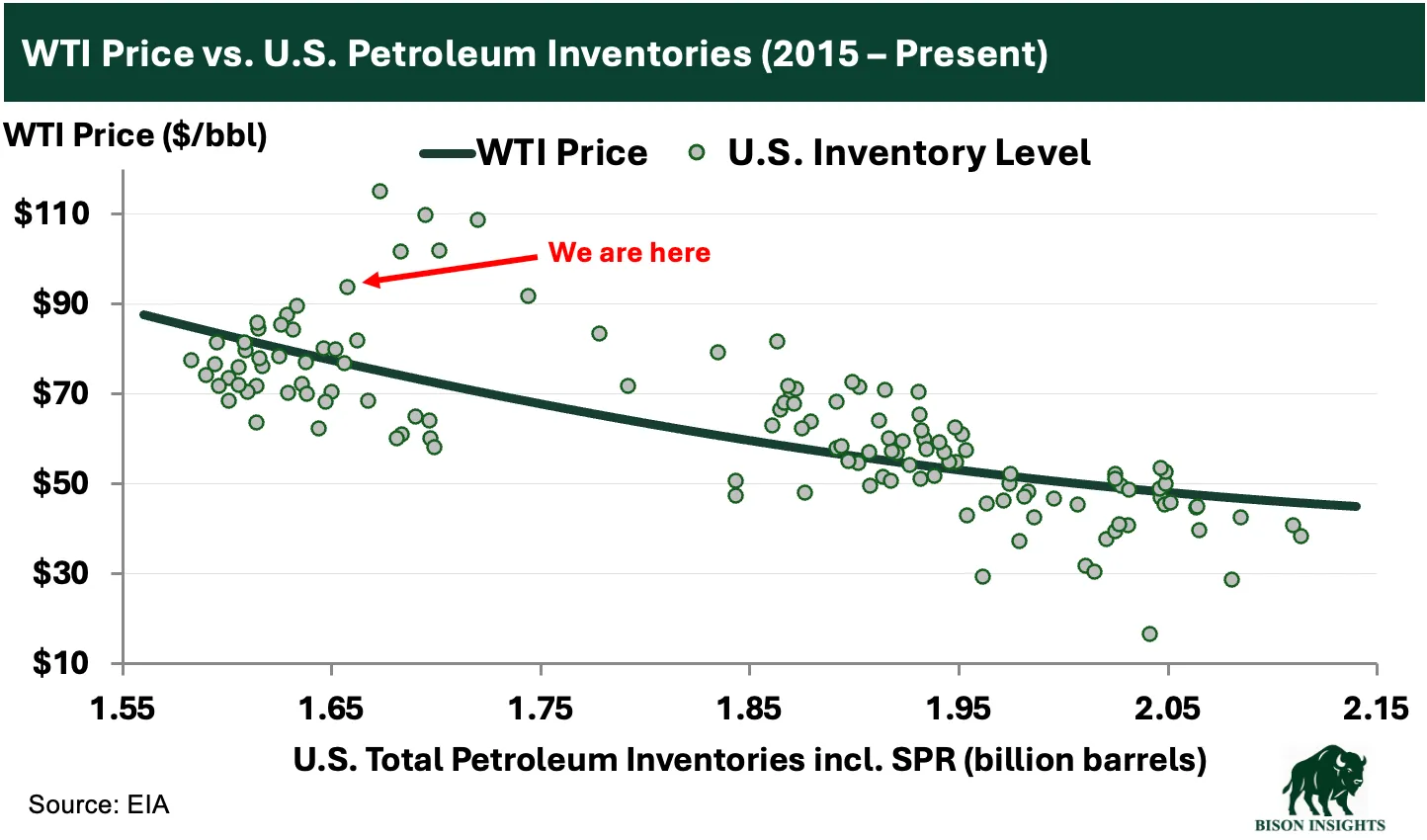 WTI Price vs. U.S. Petroleum Inventories (2015 – Present)

WTI Price ($/bbl)

WTI Price U.S. Inventory Level

We are here

$110
$90
$70
$50
$30
$10

1.55 1.65 1.75 1.85 1.95 2.05 2.15

U.S. Total Petroleum Inventories incl. SPR (billion barrels)

Source: EIA

BISON INSIGHTS